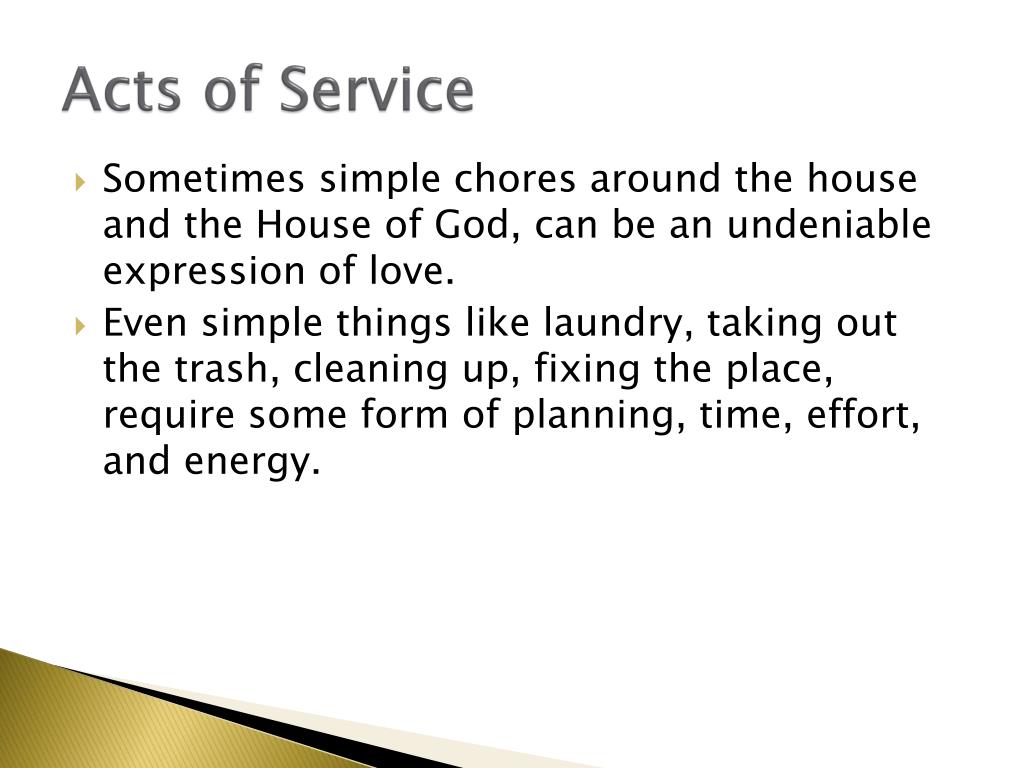 Acts of Service

Sometimes simple chores around the house and the House of God, can be an undeniable expression of love.

Even simple things like laundry, taking out the trash, cleaning up, fixing the place, require some form of planning, time, effort, and energy.